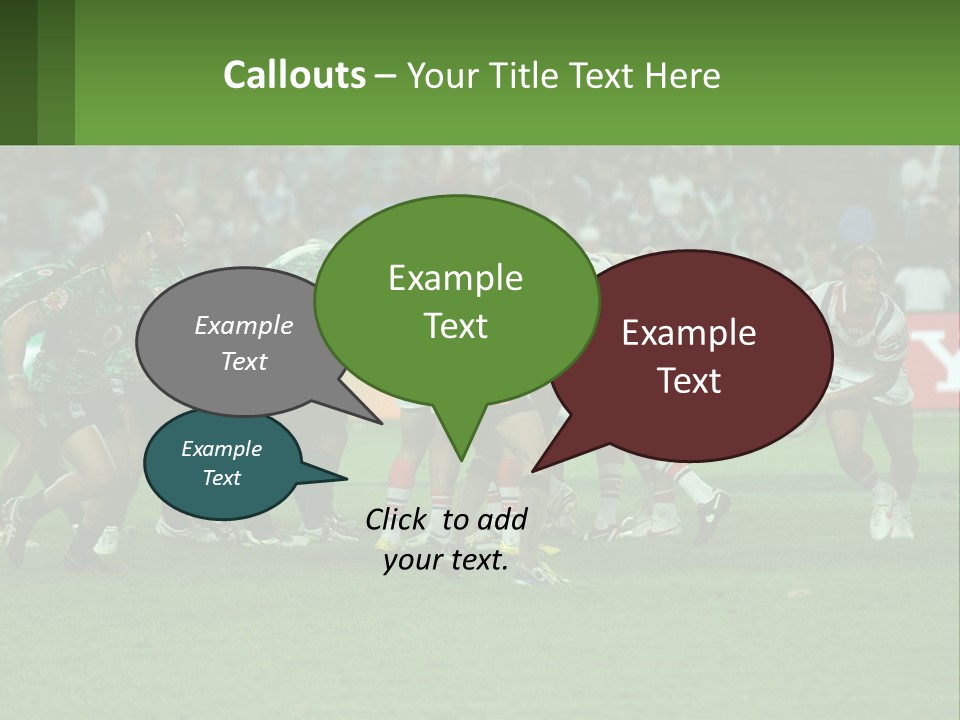 Callouts – Your Title Text Here

Example Text

Example Text

Example Text

Example Text

Click to add your text.